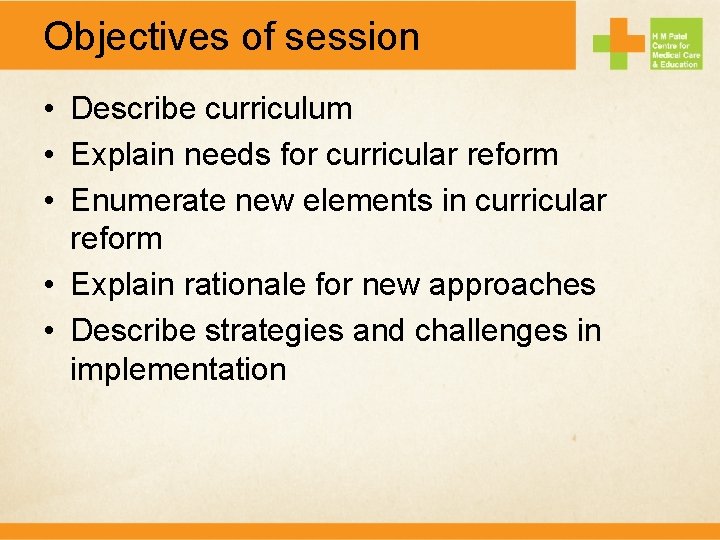 Objectives of session

H M Patel Centre for Medical Care & Education

• Describe curriculum
• Explain needs for curricular reform
• Enumerate new elements in curricular reform
• Explain rationale for new approaches
• Describe strategies and challenges in implementation